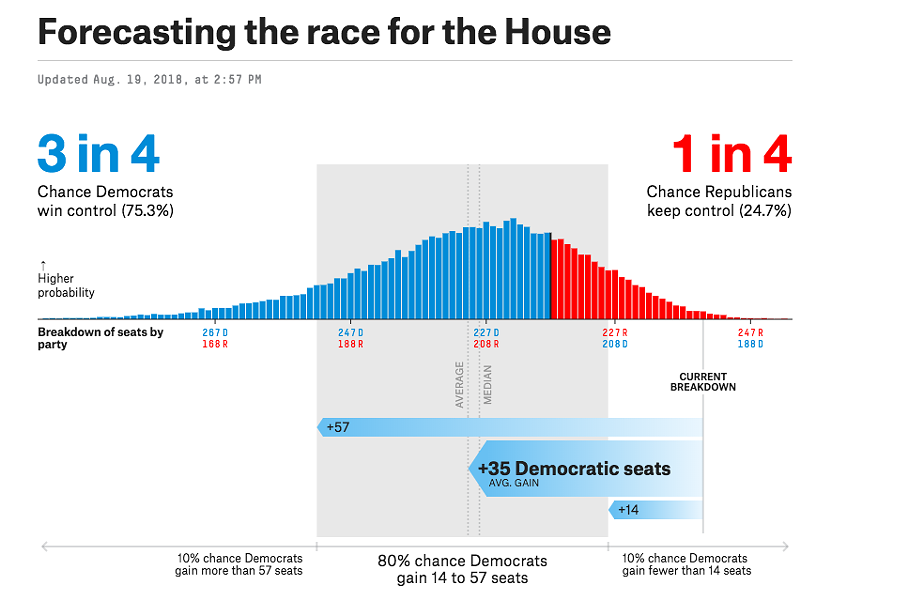 Forecasting the race for the House

Updated Aug. 19, 2018, at 2:57 PM

3 in 4
Chance Democrats win control (75.3%)

1 in 4
Chance Republicans keep control (24.7%)

↑
Higher probability

Breakdown of seats by party

267 D
168 R

247 D
188 R

227 D
208 R

227 R
208 D

247 R
188 D

AVERAGE

MEDIAN

CURRENT BREAKDOWN

+57

+35 Democratic seats
AVG. GAIN

+14

10% chance Democrats gain more than 57 seats

80% chance Democrats gain 14 to 57 seats

10% chance Democrats gain fewer than 14 seats